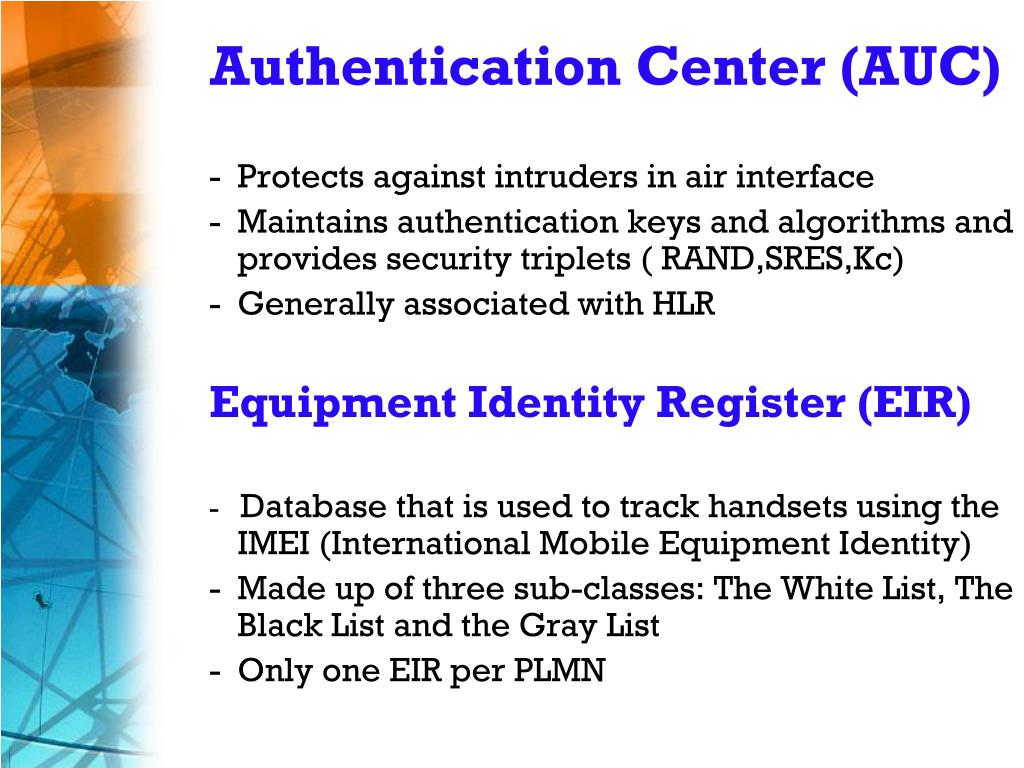 Authentication Center (AUC)

- Protects against intruders in air interface
- Maintains authentication keys and algorithms and provides security triplets ( RAND,SRES,Kc)
- Generally associated with HLR

Equipment Identity Register (EIR)

- Database that is used to track handsets using the IMEI (International Mobile Equipment Identity)
- Made up of three sub-classes: The White List, The Black List and the Gray List
- Only one EIR per PLMN